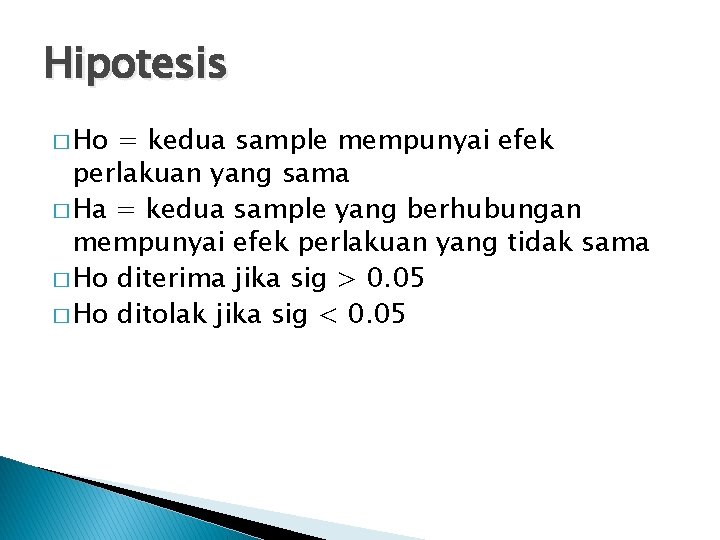 Hipotesis

□ Ho = kedua sample mempunyai efek perlakuan yang sama
□ Ha = kedua sample yang berhubungan mempunyai efek perlakuan yang tidak sama
□ Ho diterima jika sig > 0.05
□ Ho ditolak jika sig < 0.05